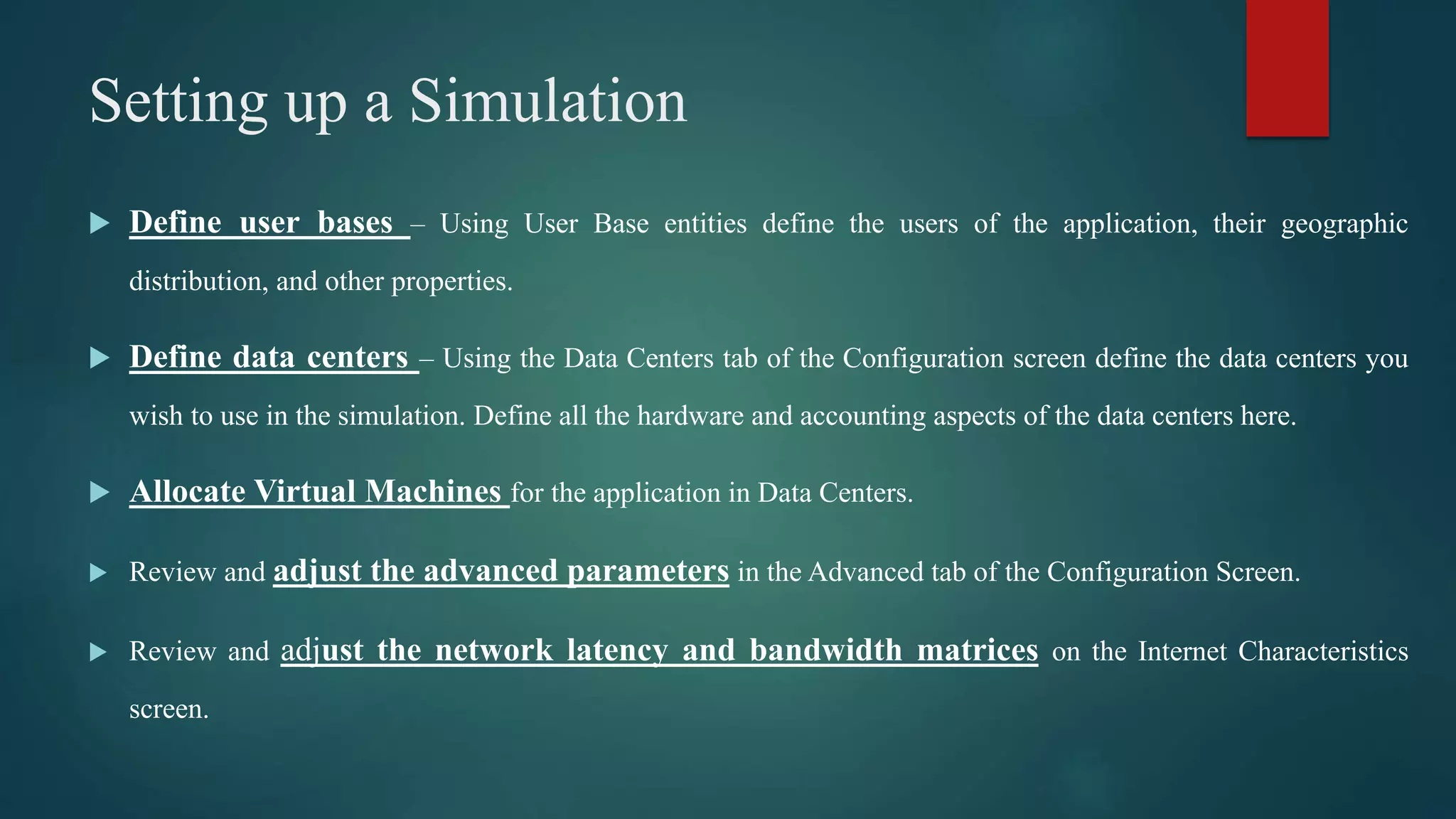 Setting up a Simulation

Define user bases – Using User Base entities define the users of the application, their geographic distribution, and other properties.

Define data centers – Using the Data Centers tab of the Configuration screen define the data centers you wish to use in the simulation. Define all the hardware and accounting aspects of the data centers here.

Allocate Virtual Machines for the application in Data Centers.

Review and adjust the advanced parameters in the Advanced tab of the Configuration Screen.

Review and adjust the network latency and bandwidth matrices on the Internet Characteristics screen.